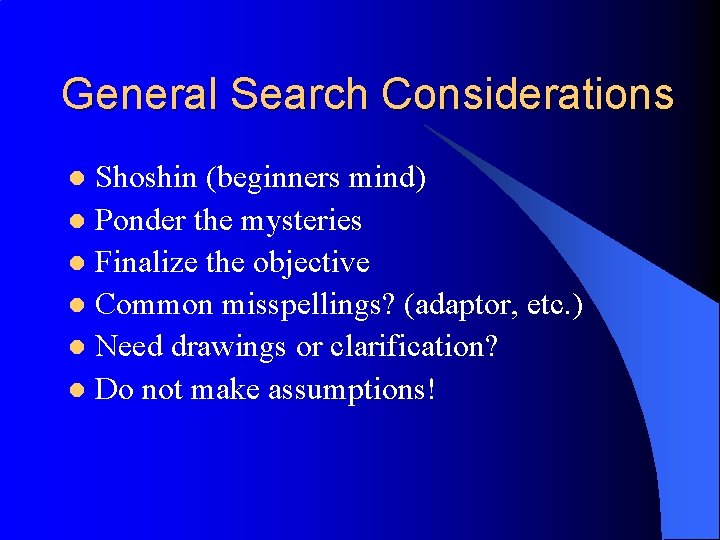 General Search Considerations

- Shoshin (beginners mind)
- Ponder the mysteries
- Finalize the objective
- Common misspellings? (adaptor, etc.)
- Need drawings or clarification?
- Do not make assumptions!